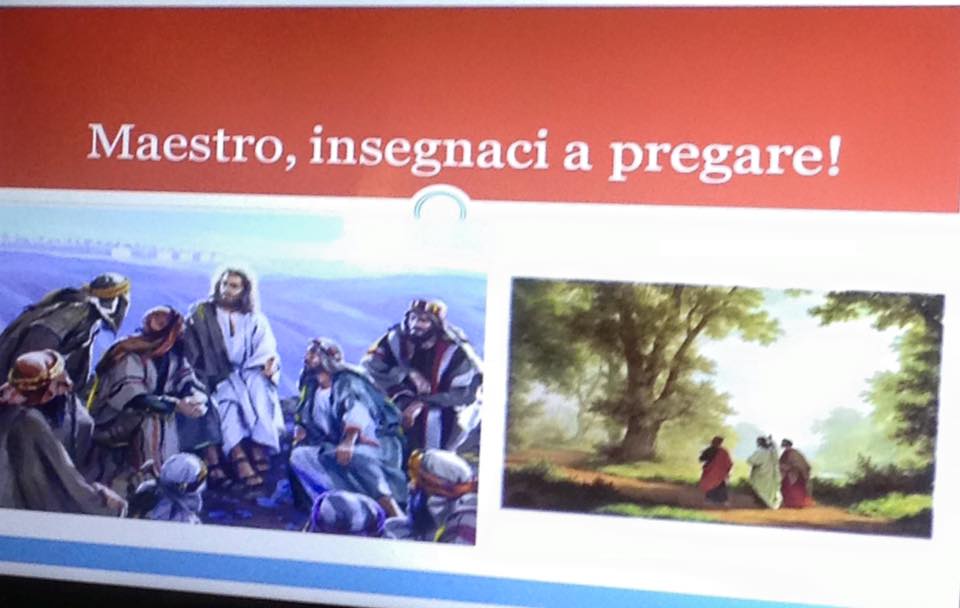 Maestro, insegnaci a pregare!